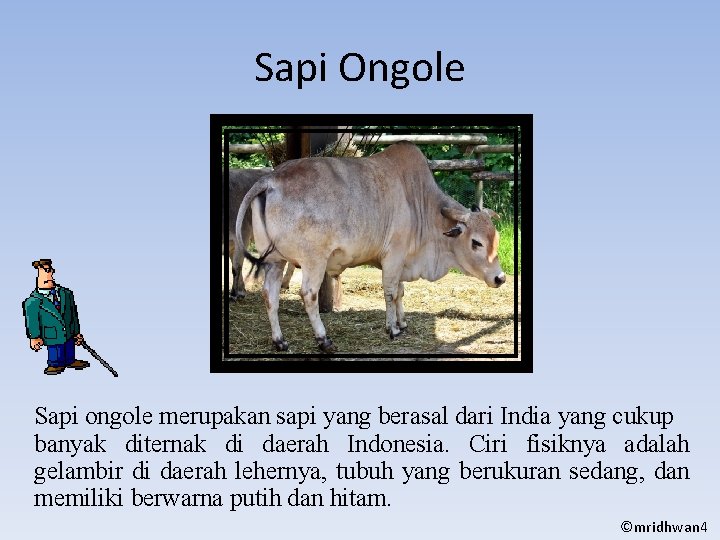 Sapi Ongole

Sapi ongole merupakan sapi yang berasal dari India yang cukup banyak diternak di daerah Indonesia. Ciri fisiknya adalah gelambir di daerah lehernya, tubuh yang berukuran sedang, dan memiliki berwarna putih dan hitam.

©mridhwan4